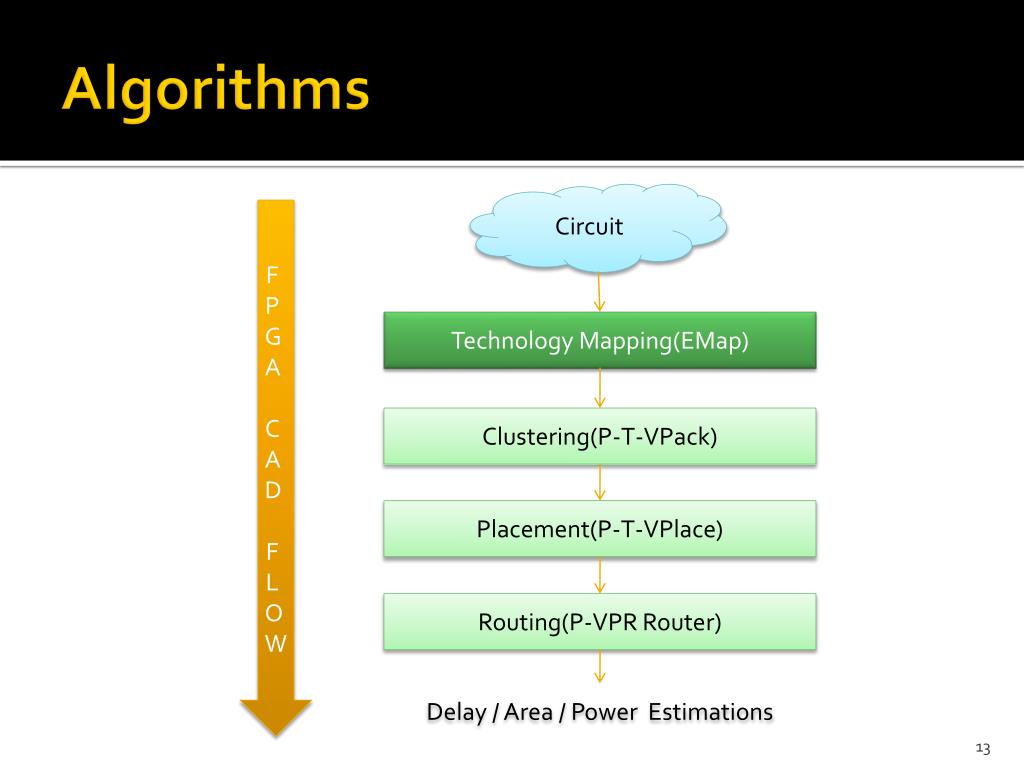 Algorithms

FPGA CAD FLOW

Circuit

Technology Mapping(EMap)

Clustering(P-T-VPack)

Placement(P-T-VPlace)

Routing(P-VPR Router)

Delay / Area / Power Estimations

13